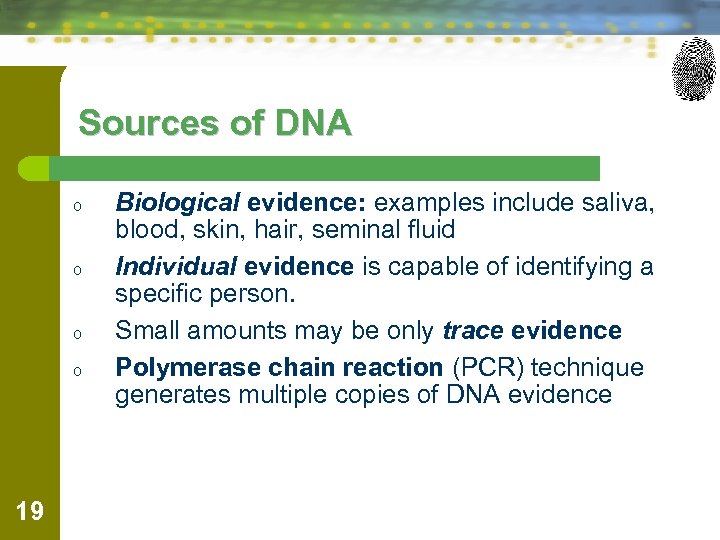 Sources of DNA

o Biological evidence: examples include saliva, blood, skin, hair, seminal fluid

o Individual evidence is capable of identifying a specific person.

o Small amounts may be only trace evidence

o Polymerase chain reaction (PCR) technique generates multiple copies of DNA evidence

19